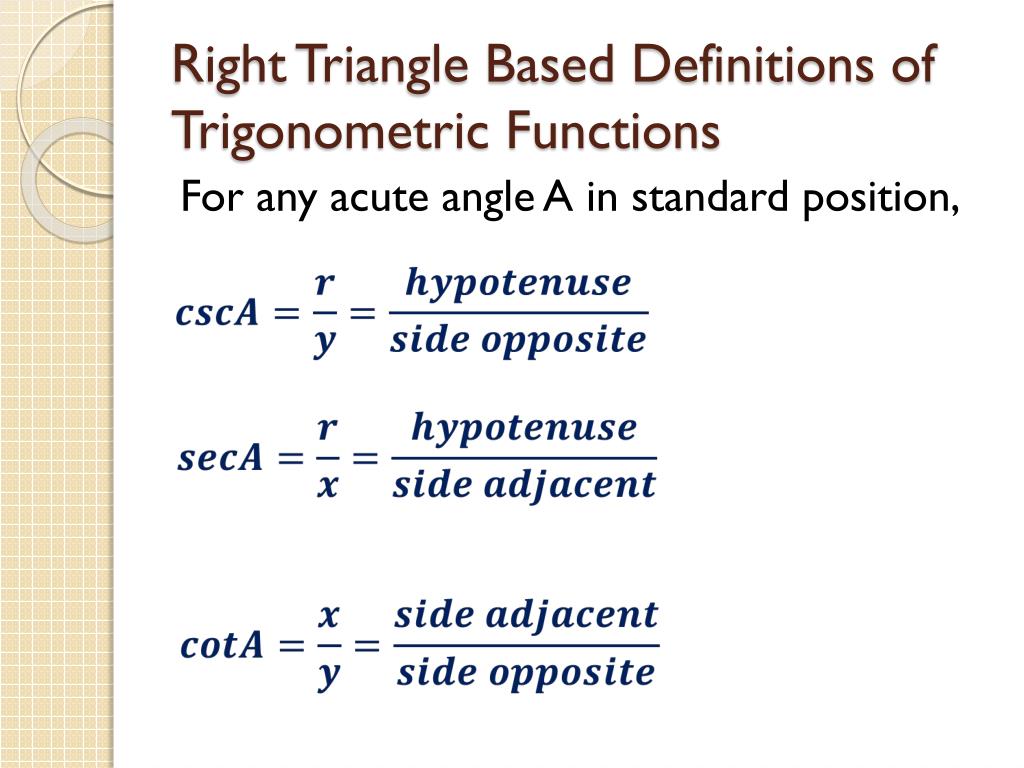 Right Triangle Based Definitions of Trigonometric Functions

For any acute angle A in standard position,

$cscA = \frac{r}{y} = \frac{hypotenuse}{side\ opposite}$

$secA = \frac{r}{x} = \frac{hypotenuse}{side\ adjacent}$

$cotA = \frac{x}{y} = \frac{side\ adjacent}{side\ opposite}$